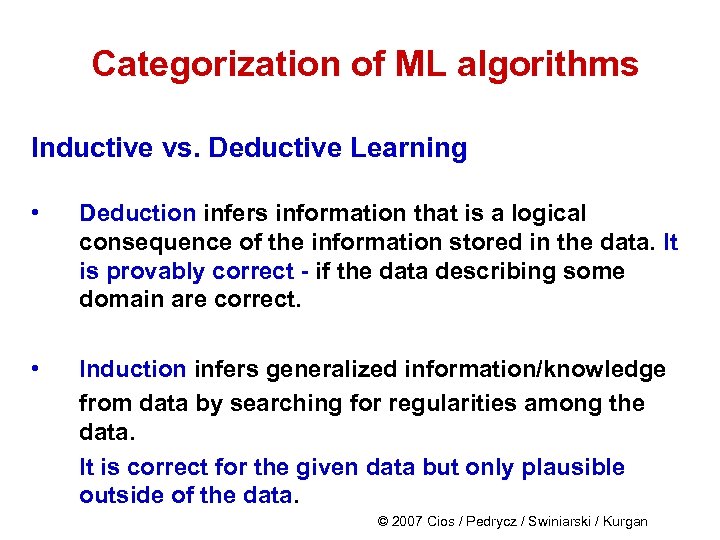 Categorization of ML algorithms

Inductive vs. Deductive Learning

• Deduction infers information that is a logical consequence of the information stored in the data. It is provably correct - if the data describing some domain are correct.

• Induction infers generalized information/knowledge from data by searching for regularities among the data.

It is correct for the given data but only plausible outside of the data.

© 2007 Cios / Pedrycz / Swiniarski / Kurgan